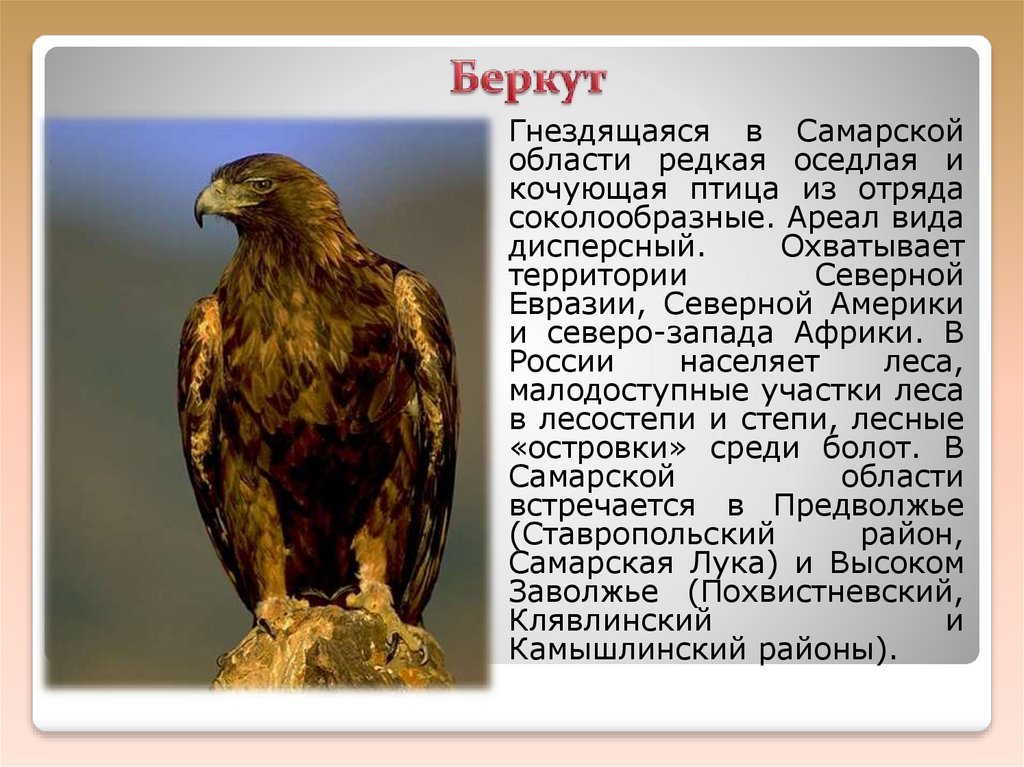 Беркут

Гнездящаяся в Самарской области редкая оседлая и кочующая птица из отряда соколообразные. Ареал вида дисперсный. Охватывает территории Северной Евразии, Северной Америки и северо-запада Африки. В России населяет леса, малодоступные участки леса в лесостепи и степи, лесные «островки» среди болот. В Самарской области встречается в Предволжье (Ставропольский район, Самарская Лука) и Высоком Заволжье (Похвистневский, Клявлинский и Камышлинский районы).